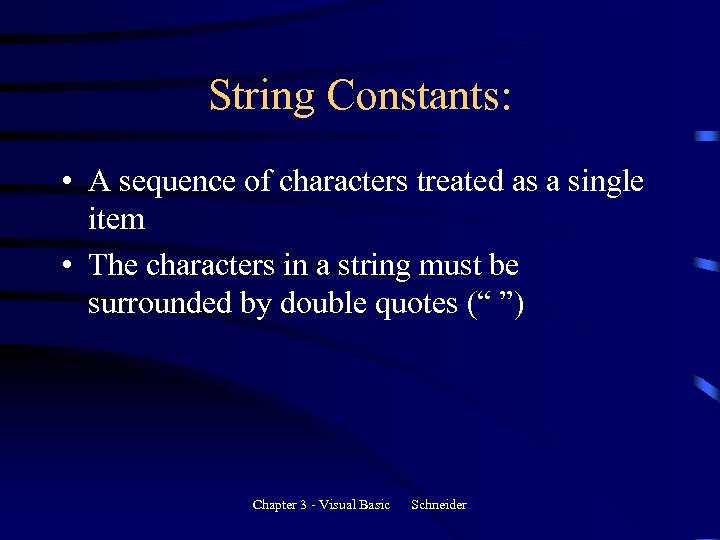 String Constants:

• A sequence of characters treated as a single item

• The characters in a string must be surrounded by double quotes (“ ”)

Chapter 3 - Visual Basic Schneider